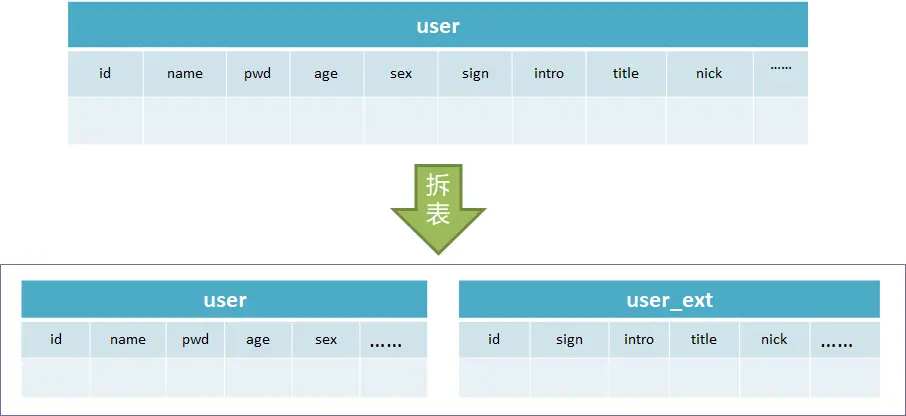 user

| id | name | pwd | age | sex | sign | intro | title | nick | …… |
|---|---|---|---|---|---|---|---|---|---|
| | | | | | | | | | |

拆表

user

| id | name | pwd | age | sex | …… |
|---|---|---|---|---|---|
| | | | | | |

user_ext

| id | sign | intro | title | nick | …… |
|---|---|---|---|---|---|
| | | | | | |